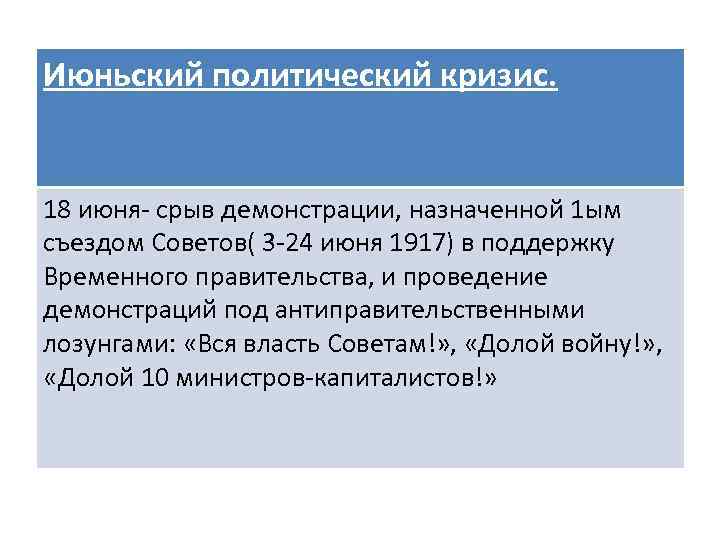 Июньский политический кризис.

18 июня- срыв демонстрации, назначенной 1ым съездом Советов( 3-24 июня 1917) в поддержку Временного правительства, и проведение демонстраций под антиправительственными лозунгами: «Вся власть Советам!», «Долой войну!», «Долой 10 министров-капиталистов!»